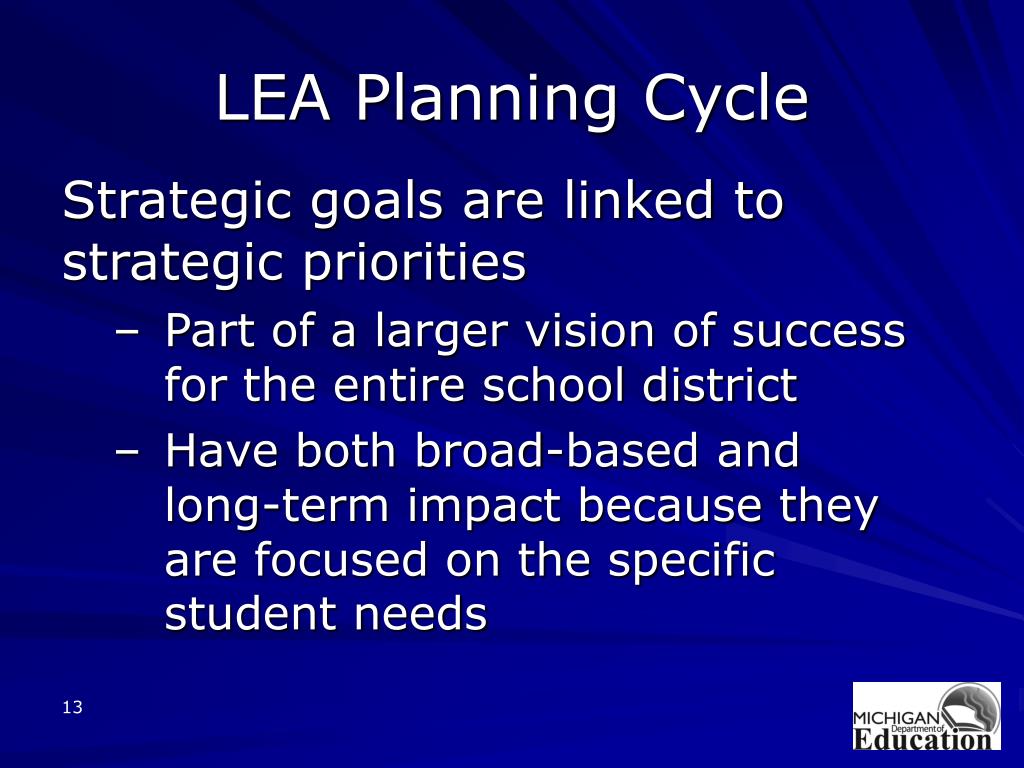 LEA Planning Cycle

Strategic goals are linked to strategic priorities

– Part of a larger vision of success for the entire school district

– Have both broad-based and long-term impact because they are focused on the specific student needs

13

MICHIGAN Department of Education